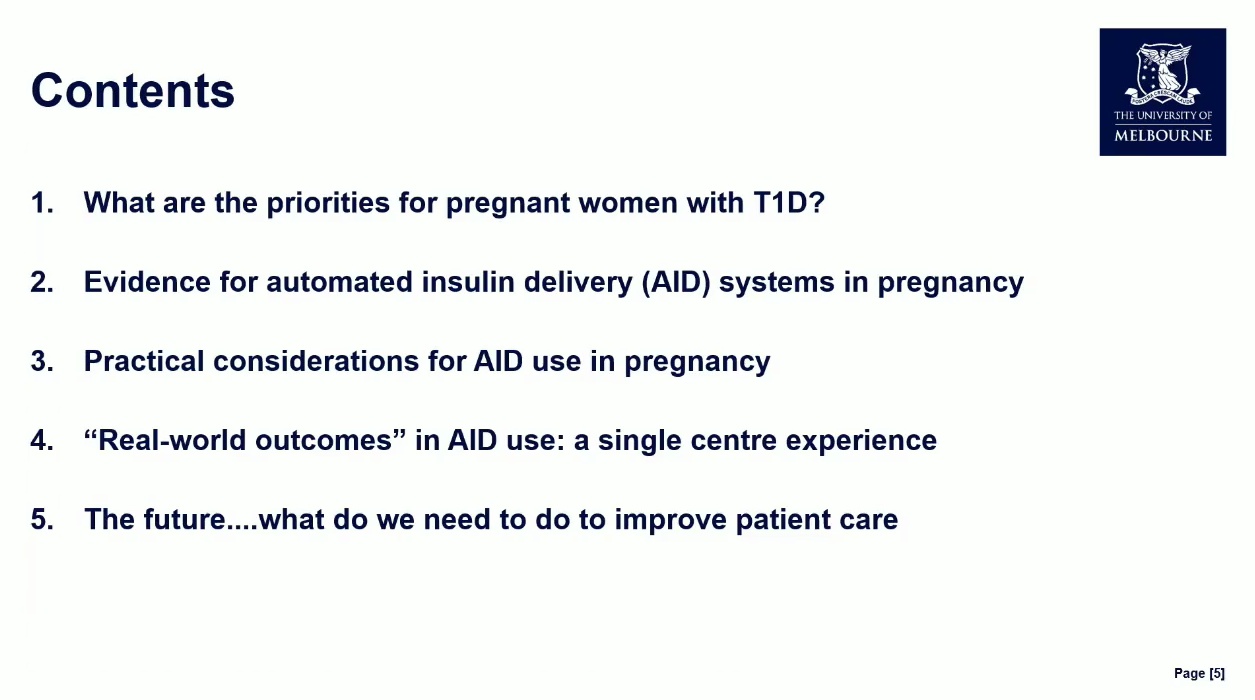 Contents

THE UNIVERSITY OF MELBOURNE

1. What are the priorities for pregnant women with T1D?

2. Evidence for automated insulin delivery (AID) systems in pregnancy

3. Practical considerations for AID use in pregnancy

4. “Real-world outcomes” in AID use: a single centre experience

5. The future....what do we need to do to improve patient care

Page [5]